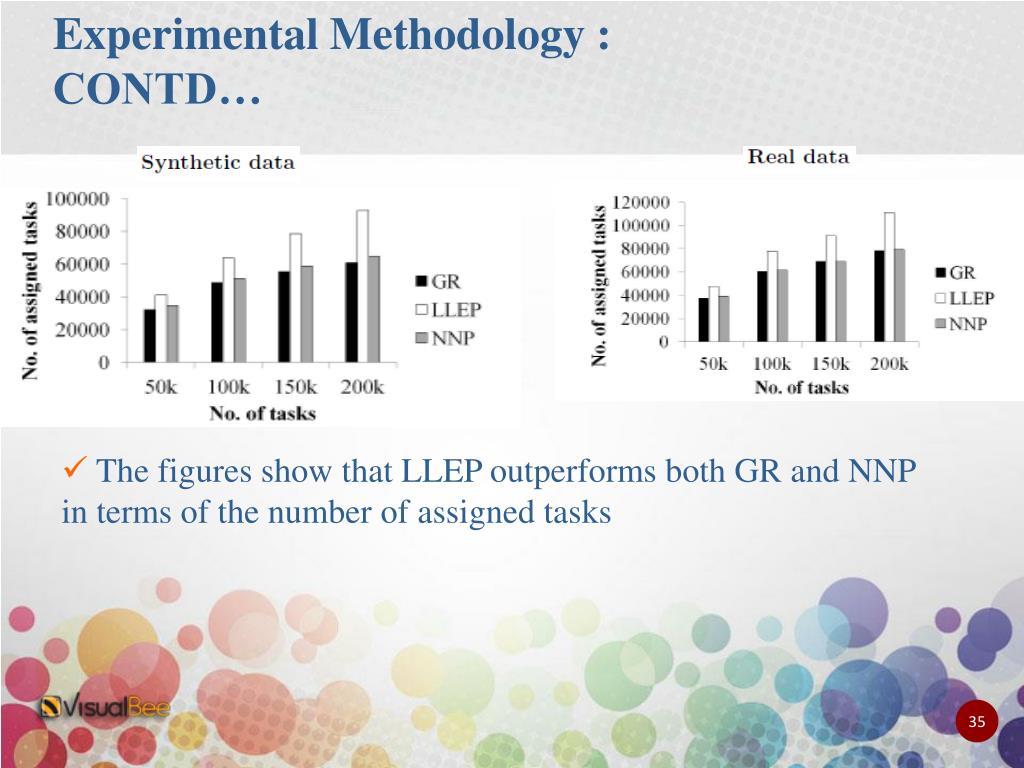 Experimental Methodology : CONTD…

Synthetic data

No. of assigned tasks
100000
80000
60000
40000
20000
0
50k 100k 150k 200k
No. of tasks
GR
LLEP
NNP

Real data

No. of assigned tasks
120000
100000
80000
60000
40000
20000
0
50k 100k 150k 200k
No. of tasks
GR
LLEP
NNP

✓ The figures show that LLEP outperforms both GR and NNP in terms of the number of assigned tasks

VisualBee

35